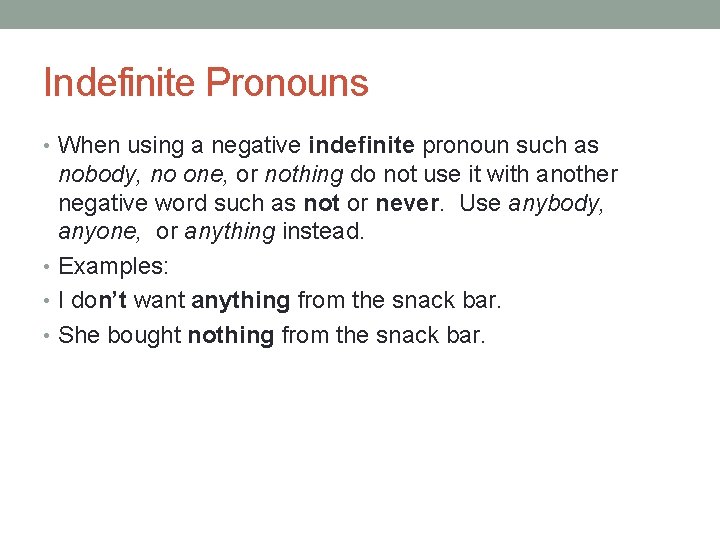 Indefinite Pronouns

• When using a negative indefinite pronoun such as nobody, no one, or nothing do not use it with another negative word such as not or never. Use anybody, anyone, or anything instead.
• Examples:
• I don't want anything from the snack bar.
• She bought nothing from the snack bar.